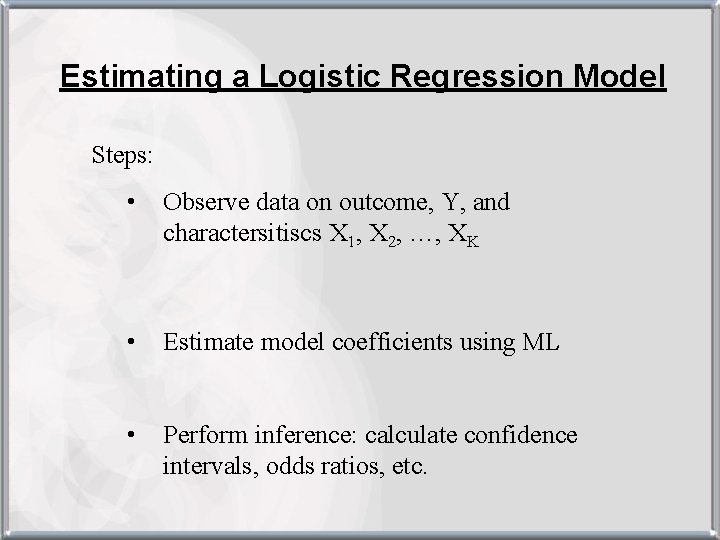 Estimating a Logistic Regression Model

Steps:

• Observe data on outcome, Y, and charactersitiscs $X_1$, $X_2$, …, $X_K$

• Estimate model coefficients using ML

• Perform inference: calculate confidence intervals, odds ratios, etc.